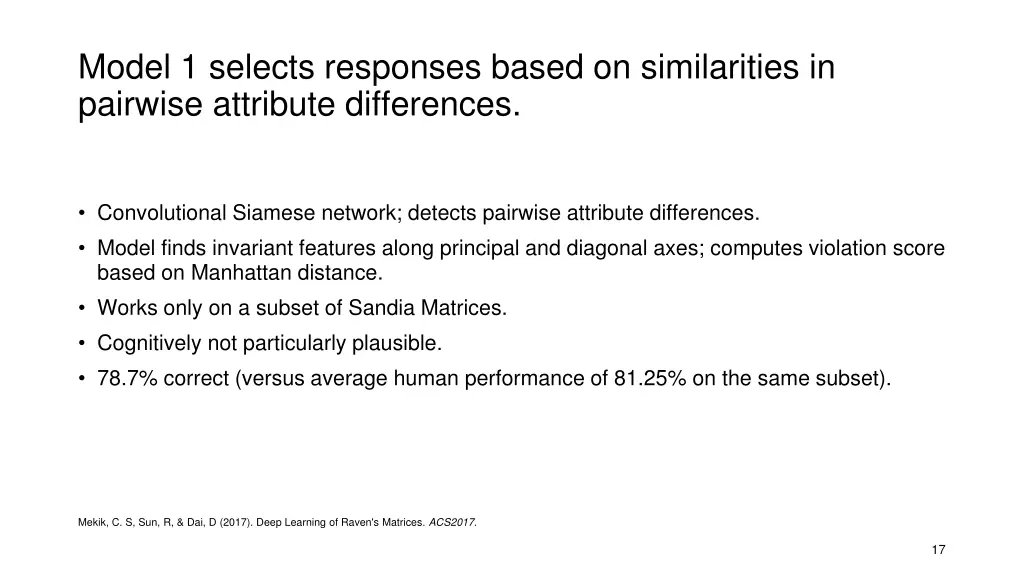 Model 1 selects responses based on similarities in pairwise attribute differences.

• Convolutional Siamese network; detects pairwise attribute differences.
• Model finds invariant features along principal and diagonal axes; computes violation score based on Manhattan distance.
• Works only on a subset of Sandia Matrices.
• Cognitively not particularly plausible.
• 78.7% correct (versus average human performance of 81.25% on the same subset).

Mekik, C. S, Sun, R, & Dai, D (2017). Deep Learning of Raven's Matrices. ACS2017.

17